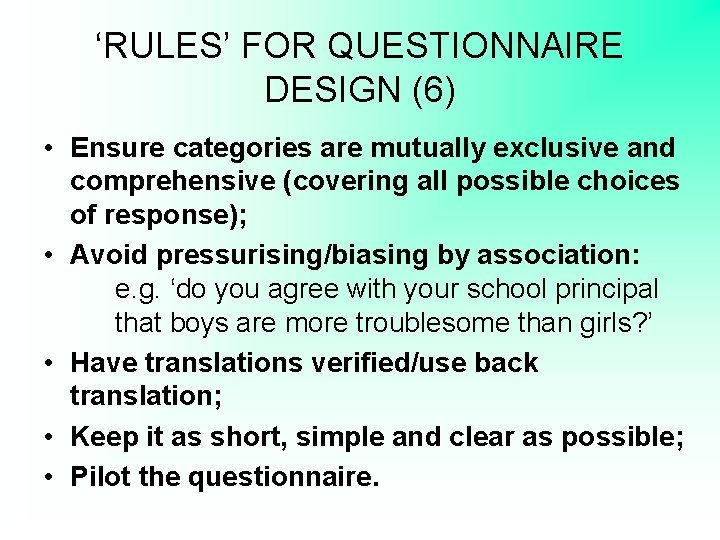 ‘RULES’ FOR QUESTIONNAIRE DESIGN (6)

• Ensure categories are mutually exclusive and comprehensive (covering all possible choices of response);

• Avoid pressurising/biasing by association:
e.g. ‘do you agree with your school principal that boys are more troublesome than girls?’

• Have translations verified/use back translation;

• Keep it as short, simple and clear as possible;

• Pilot the questionnaire.